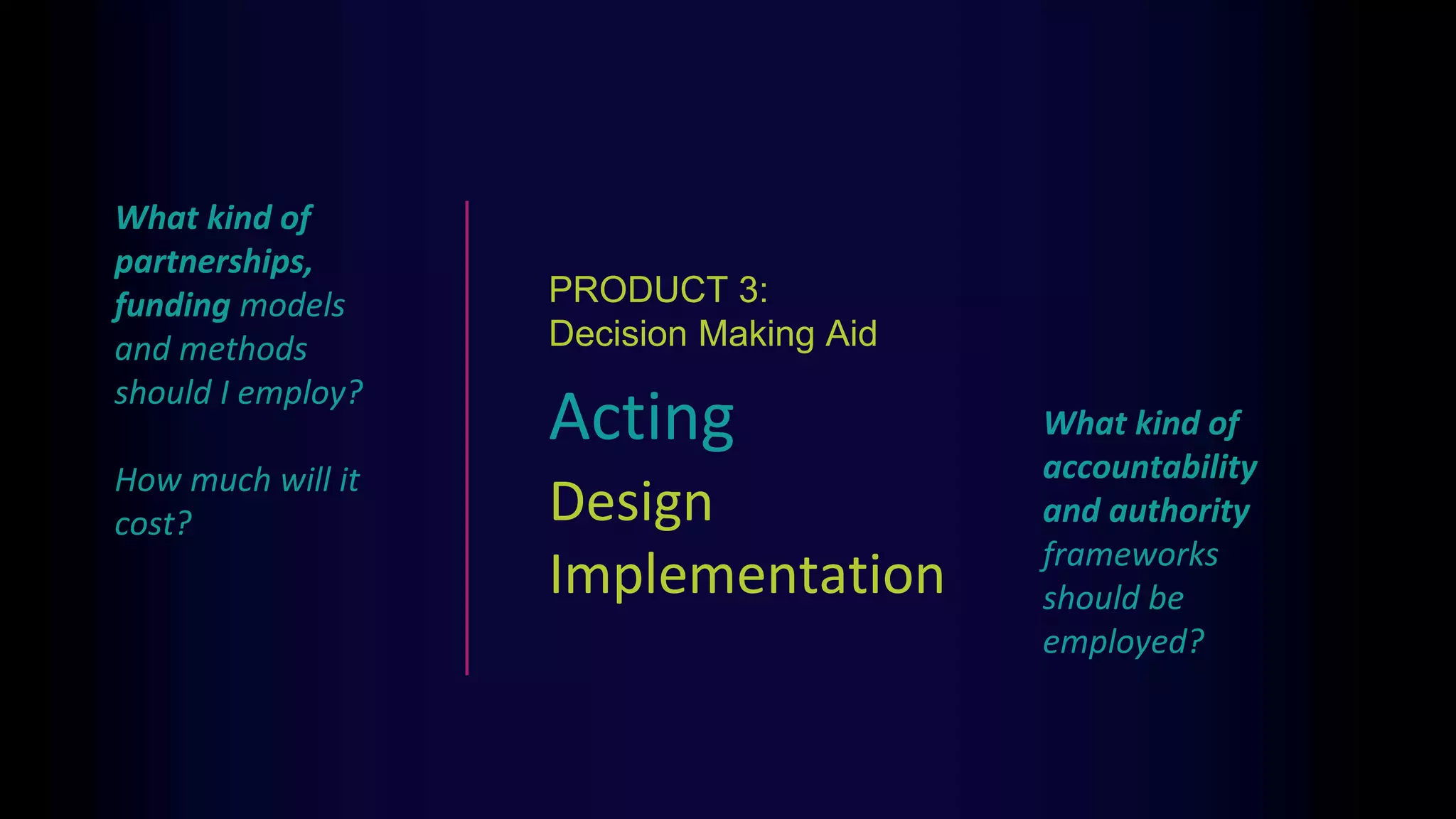 What kind of partnerships, funding models and methods should I employ?

How much will it cost?

PRODUCT 3:
Decision Making Aid

Acting

Design

Implementation

What kind of accountability and authority frameworks should be employed?